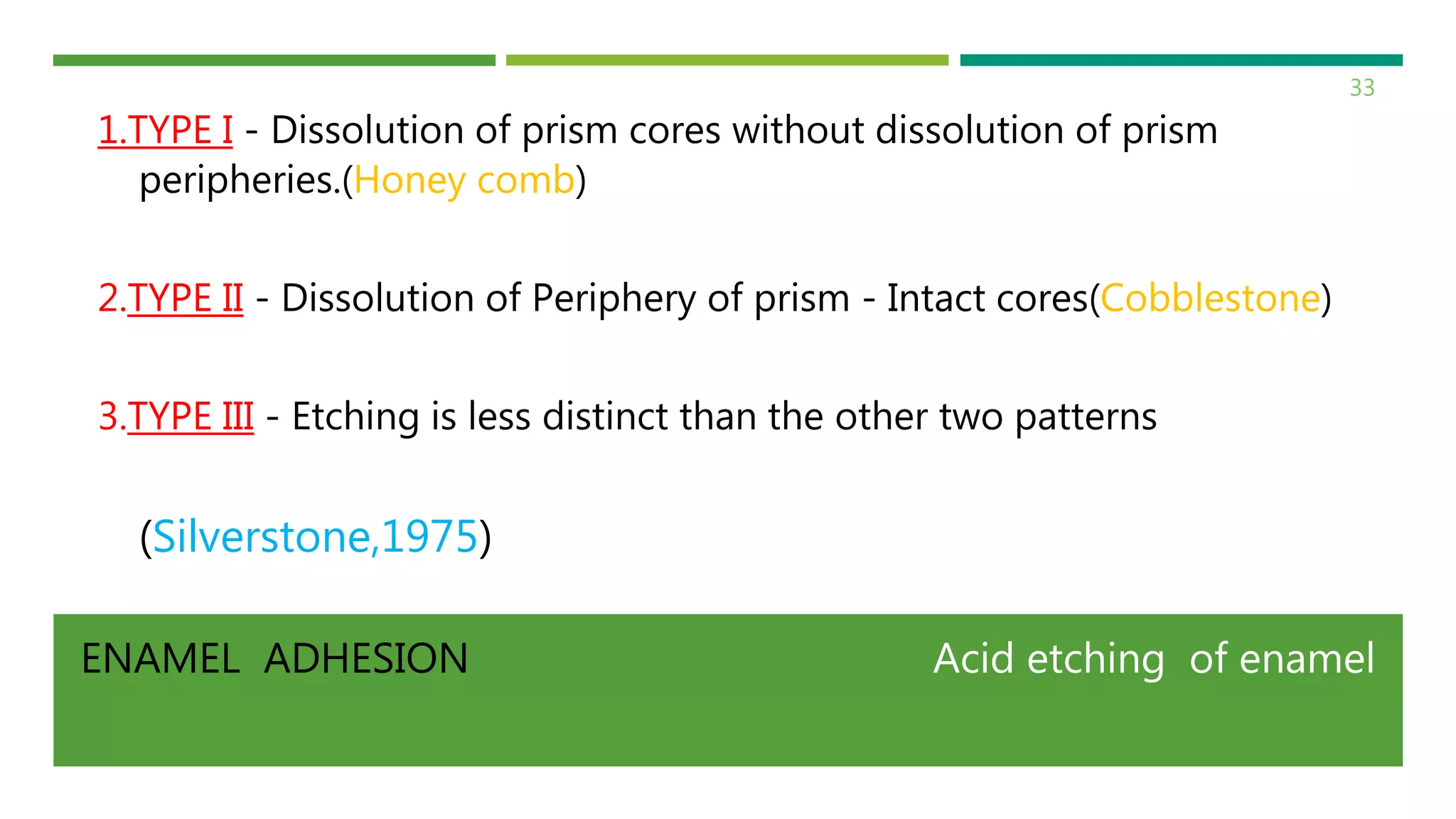 33

1.TYPE I - Dissolution of prism cores without dissolution of prism peripheries.(Honey comb)

2.TYPE II - Dissolution of Periphery of prism - Intact cores(Cobblestone)

3.TYPE III - Etching is less distinct than the other two patterns

(Silverstone,1975)

ENAMEL ADHESION

Acid etching of enamel